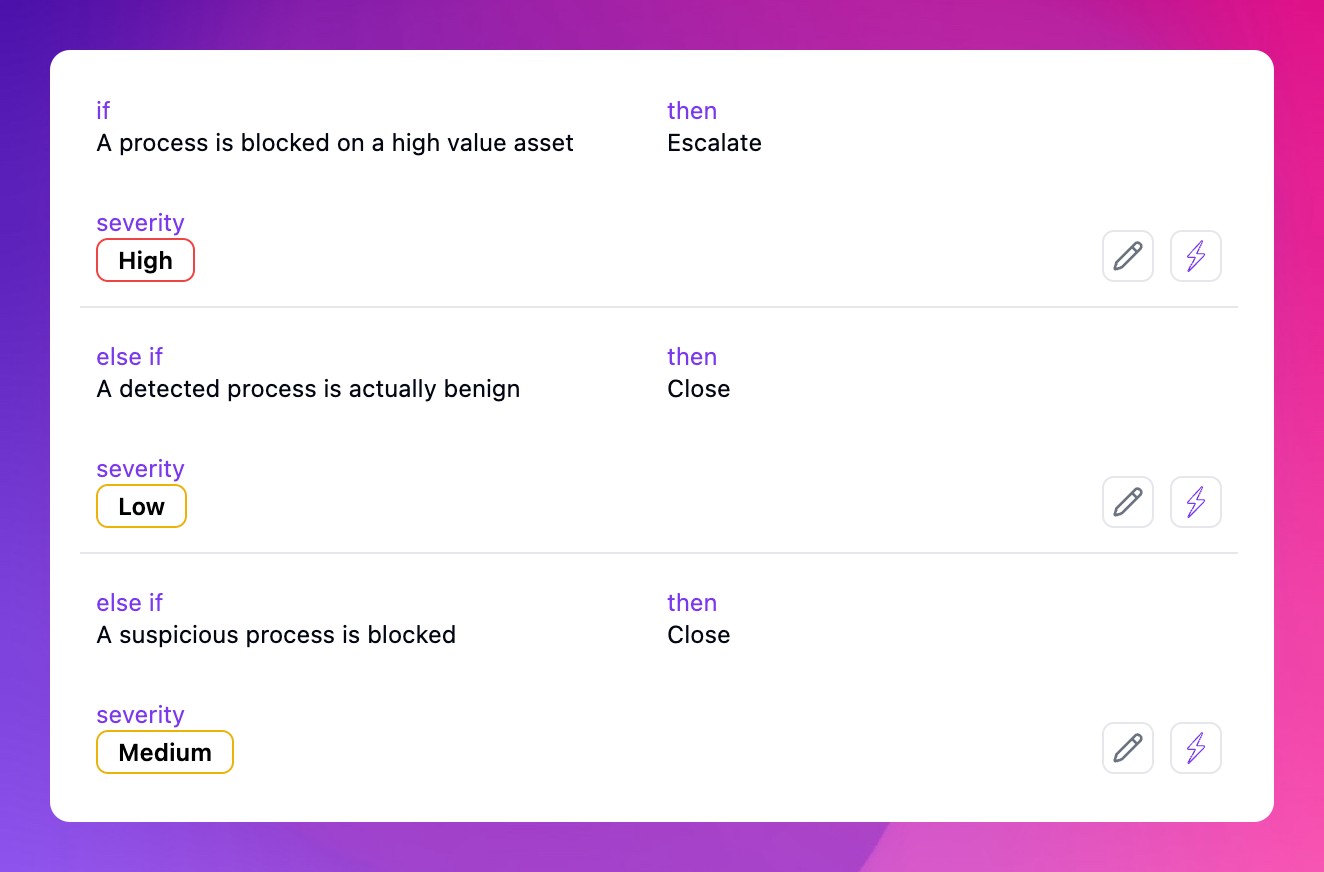 if
A process is blocked on a high value asset

then
Escalate

severity
High

else if
A detected process is actually benign

then
Close

severity
Low

else if
A suspicious process is blocked

then
Close

severity
Medium